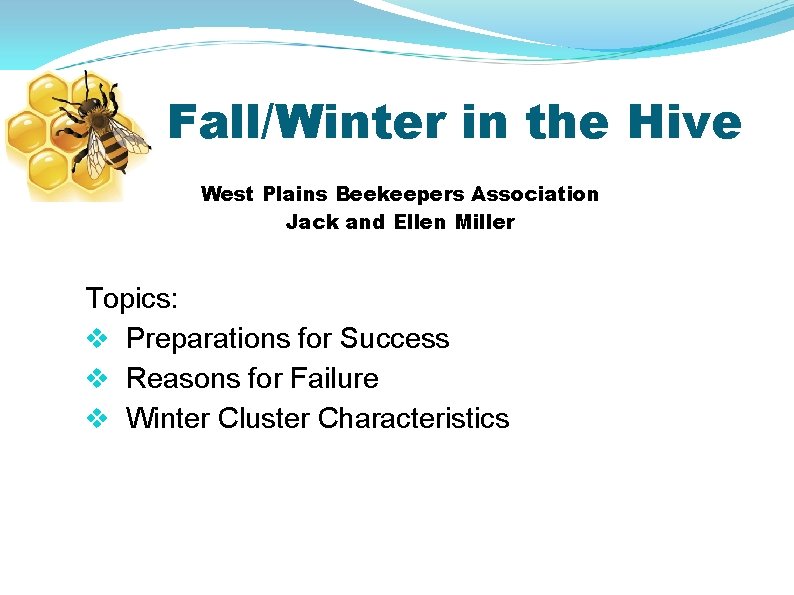 Fall/Winter in the Hive

West Plains Beekeepers Association
Jack and Ellen Miller

Topics:
❖ Preparations for Success
❖ Reasons for Failure
❖ Winter Cluster Characteristics